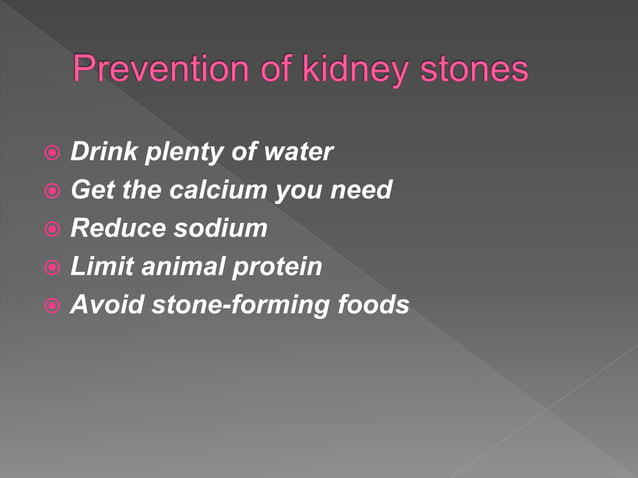 Prevention of kidney stones

- Drink plenty of water
- Get the calcium you need
- Reduce sodium
- Limit animal protein
- Avoid stone-forming foods